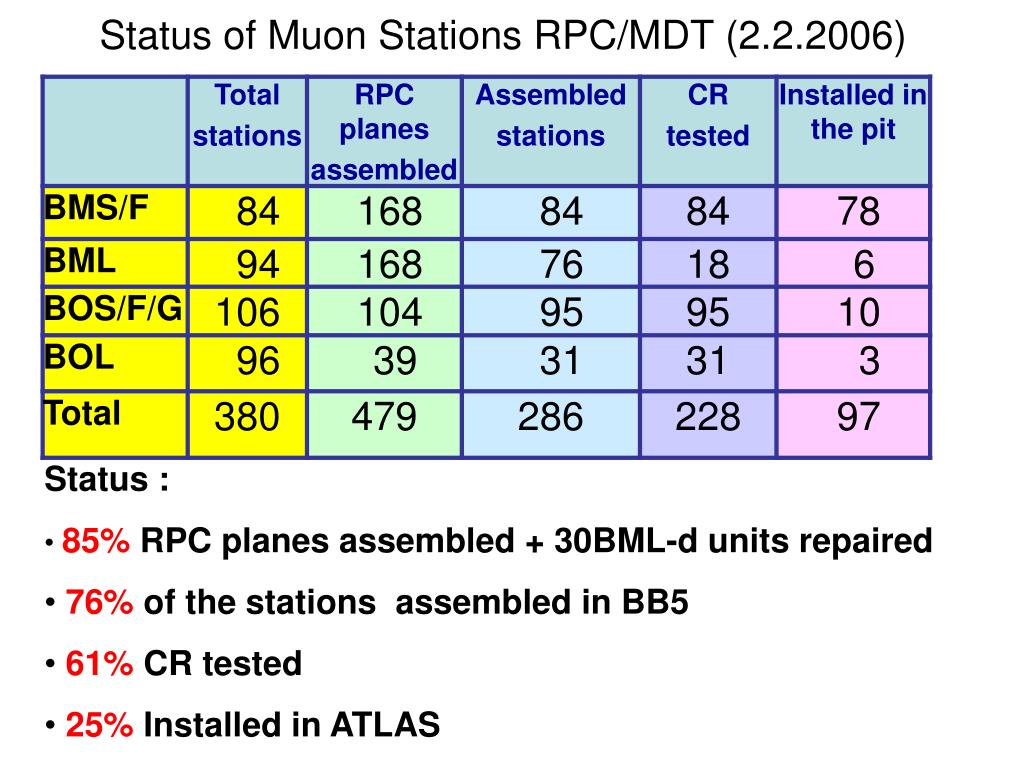 Status of Muon Stations RPC/MDT (2.2.2006)

| | Total stations | RPC planes assembled | Assembled stations | CR tested | Installed in the pit |
|---|---|---|---|---|---|
| BMS/F | 84 | 168 | 84 | 84 | 78 |
| BML | 94 | 168 | 76 | 18 | 6 |
| BOS/F/G | 106 | 104 | 95 | 95 | 10 |
| BOL | 96 | 39 | 31 | 31 | 3 |
| Total | 380 | 479 | 286 | 228 | 97 |

Status :

• 85% RPC planes assembled + 30BML-d units repaired

• 76% of the stations assembled in BB5

• 61% CR tested

• 25% Installed in ATLAS